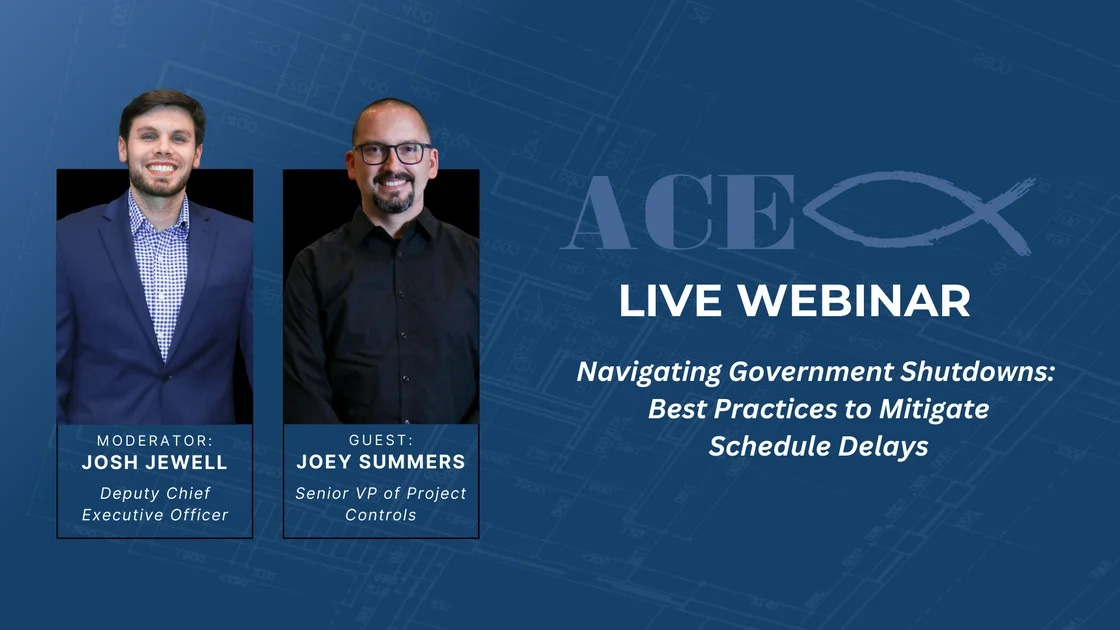 MODERATOR:
JOSH JEWELL
Deputy Chief Executive Officer

GUEST:
JOEY SUMMERS
Senior VP of Project Controls

ACE

LIVE WEBINAR

Navigating Government Shutdowns: Best Practices to Mitigate Schedule Delays